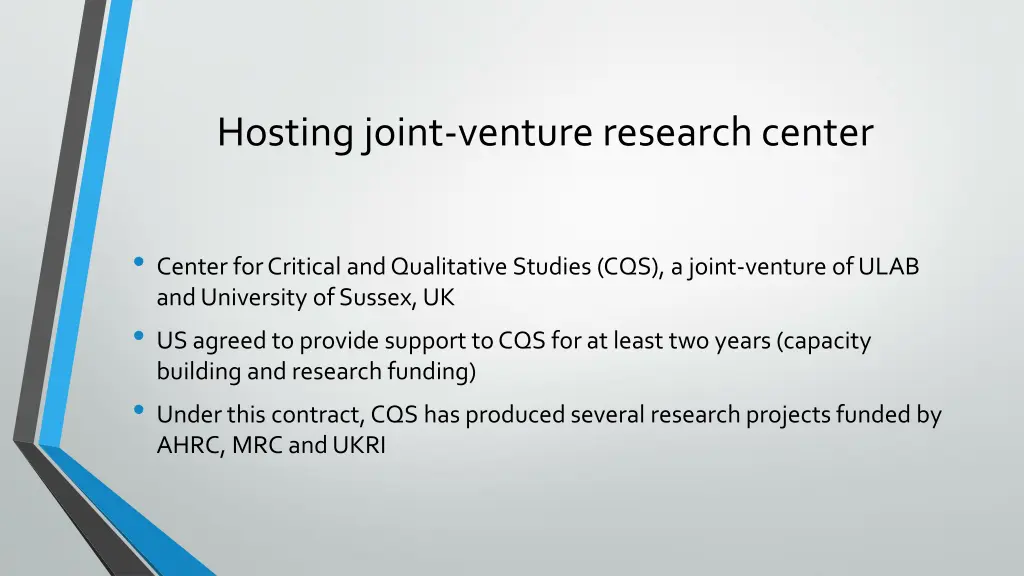 Hosting joint-venture research center

• Center for Critical and Qualitative Studies (CQS), a joint-venture of ULAB and University of Sussex, UK

• US agreed to provide support to CQS for at least two years (capacity building and research funding)

• Under this contract, CQS has produced several research projects funded by AHRC, MRC and UKRI